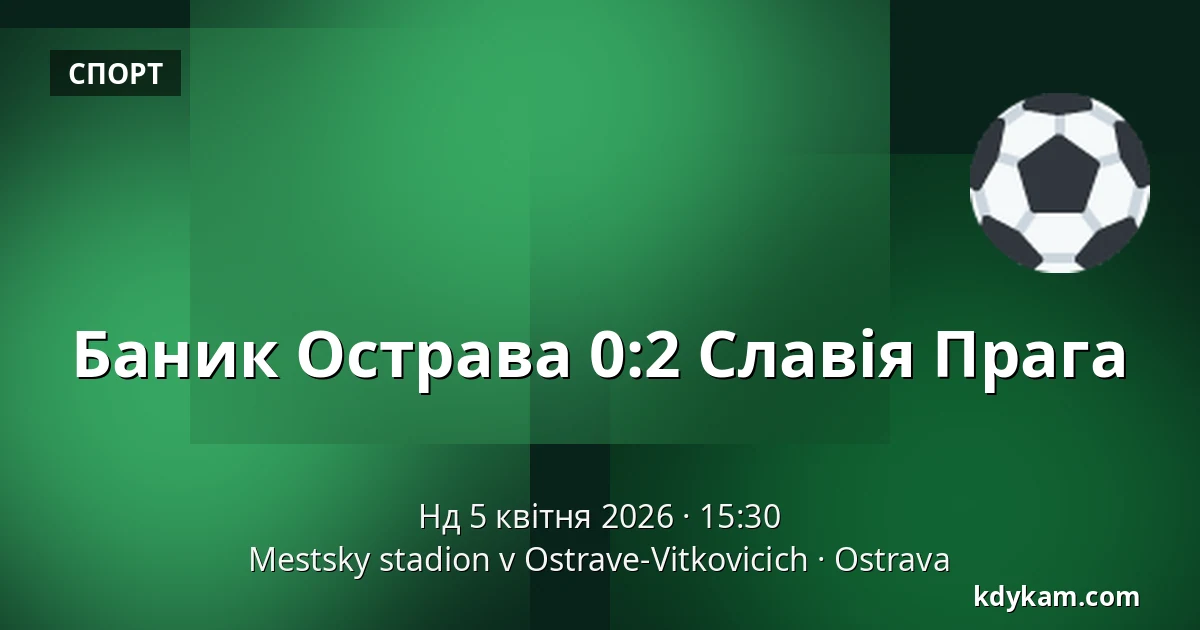 СПОРТ

Баник Острава 0:2 Славія Прага

Нд 5 квітня 2026 · 15:30
Mestsky stadion v Ostrave-Vitkovicich · Ostrava

kdykam.com